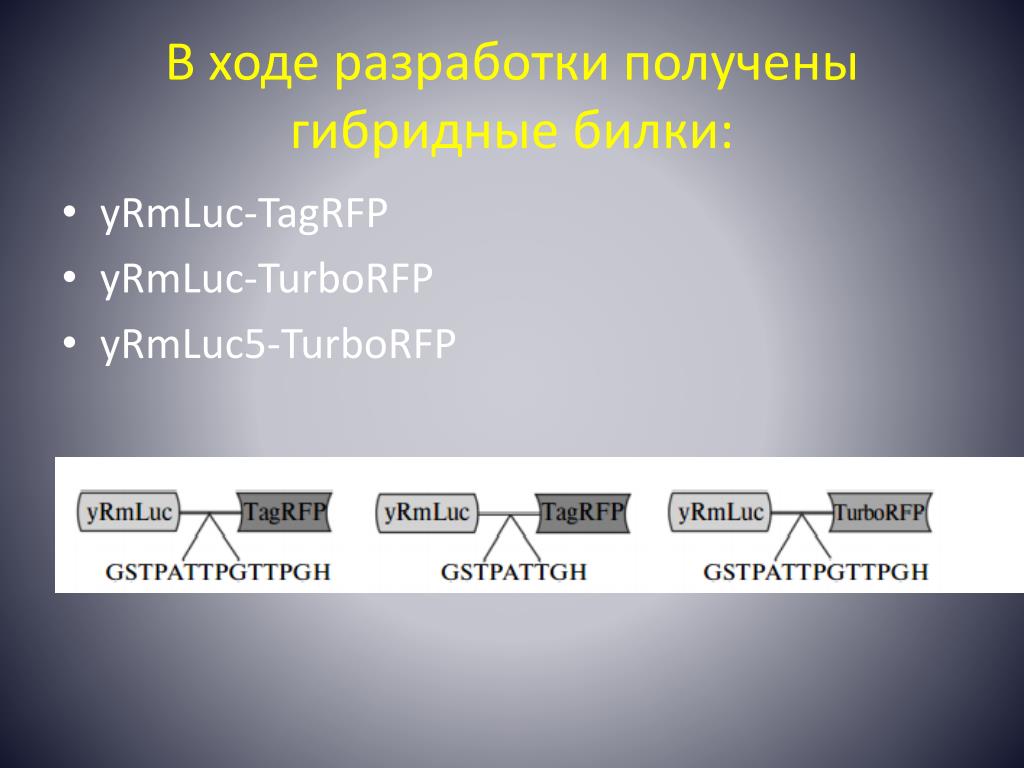 В ходе разработки получены гибридные билки:

• yRmLuc-TagRFP
• yRmLuc-TurboRFP
• yRmLuc5-TurboRFP

yRmLuc TagRFP
GSTPATTPGTTPGH

yRmLuc TagRFP
GSTPATTGH

yRmLuc TurboRFP
GSTPATTPGTTPGH